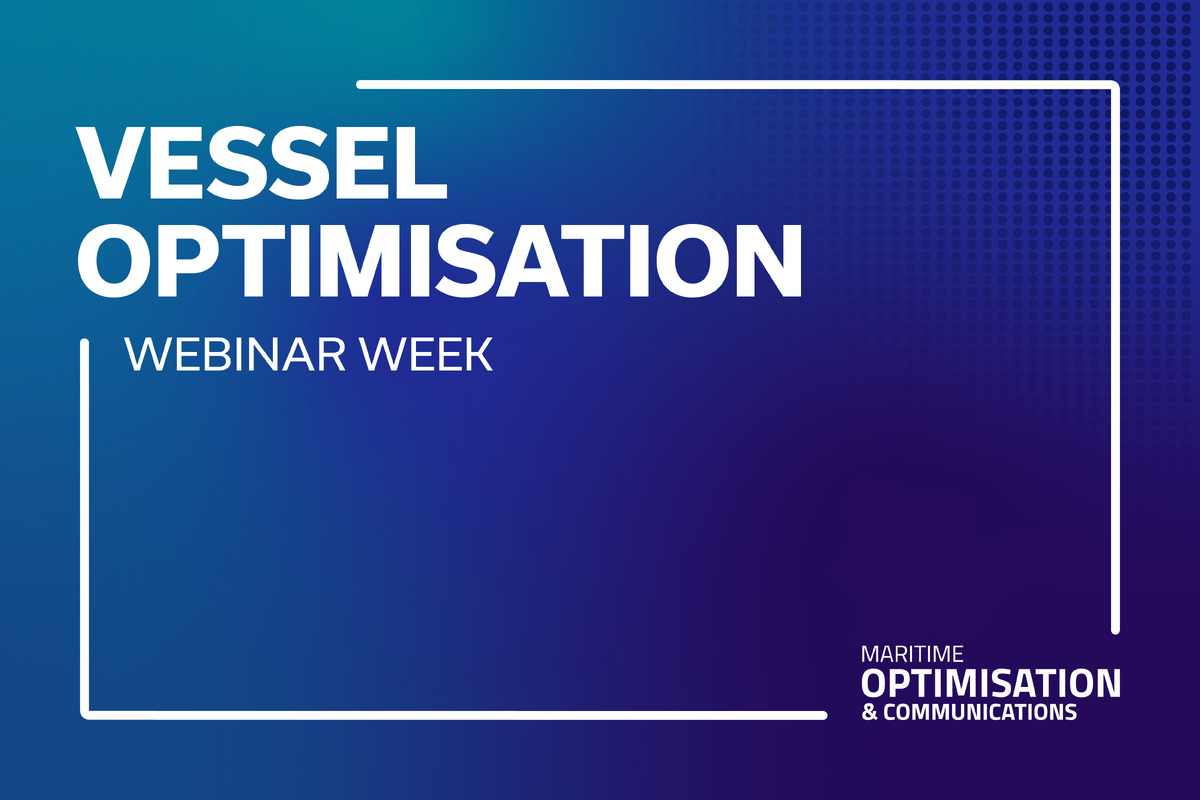 VESSEL OPTIMISATION

WEBINAR WEEK

MARITIME
OPTIMISATION
& COMMUNICATIONS